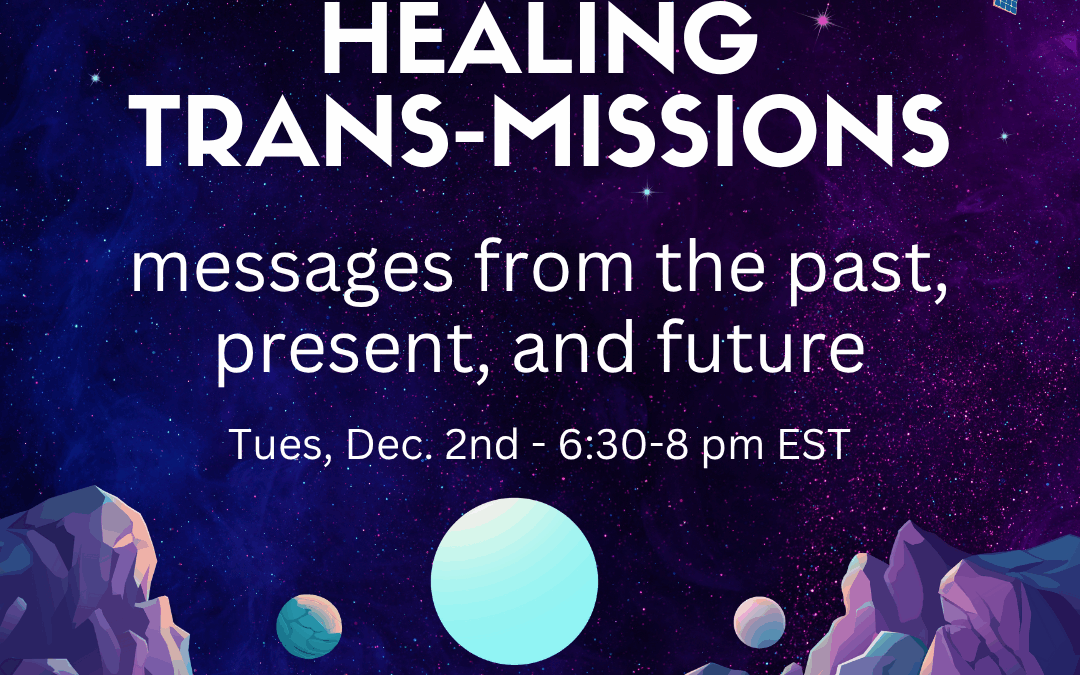 HEALING TRANS-MISSIONS

messages from the past, present, and future

Tues, Dec. 2nd - 6:30-8 pm EST